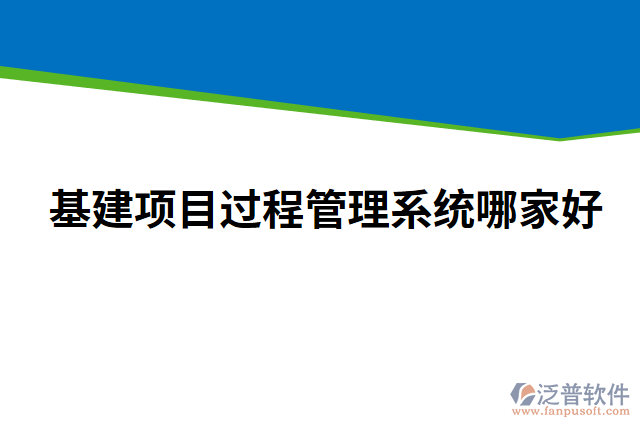 基建项目过程管理系统哪家好

泛普软件
www.fanpusoft.com